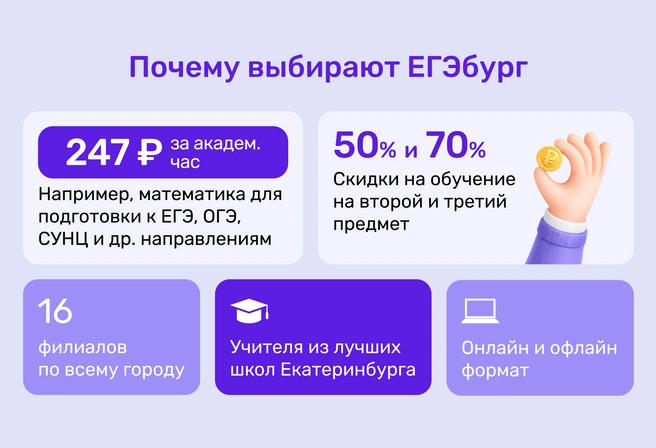 Почему выбирают ЕГЭбург

247 ₽ за академ. час

Например, математика для подготовки к ЕГЭ, ОГЭ, СУНЦ и др. направлениям

50% и 70%

Скидки на обучение на второй и третий предмет

16

филиалов по всему городу

Учителя из лучших школ Екатеринбурга

Онлайн и офлайн формат